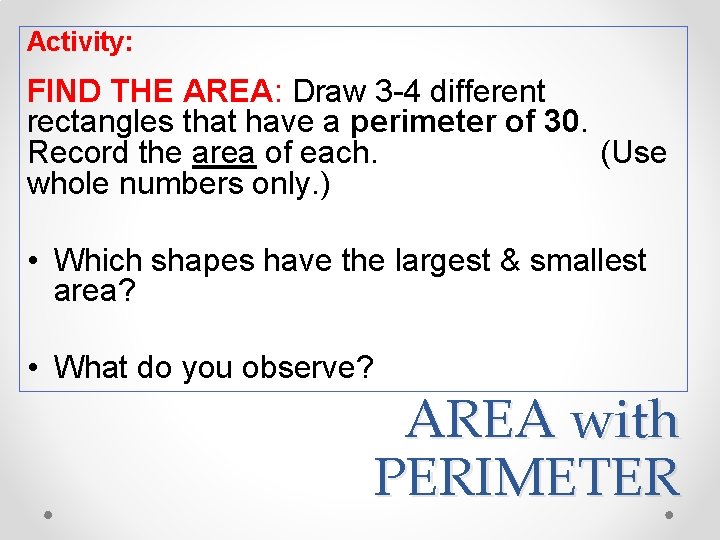 Activity:

FIND THE AREA: Draw 3-4 different rectangles that have a perimeter of 30. Record the area of each. (Use whole numbers only.)

• Which shapes have the largest & smallest area?

• What do you observe?

AREA with PERIMETER